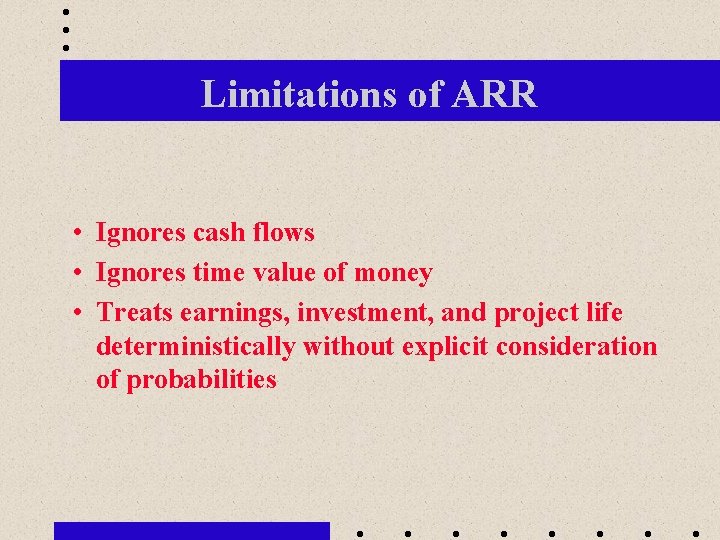 Limitations of ARR

• Ignores cash flows
• Ignores time value of money
• Treats earnings, investment, and project life deterministically without explicit consideration of probabilities